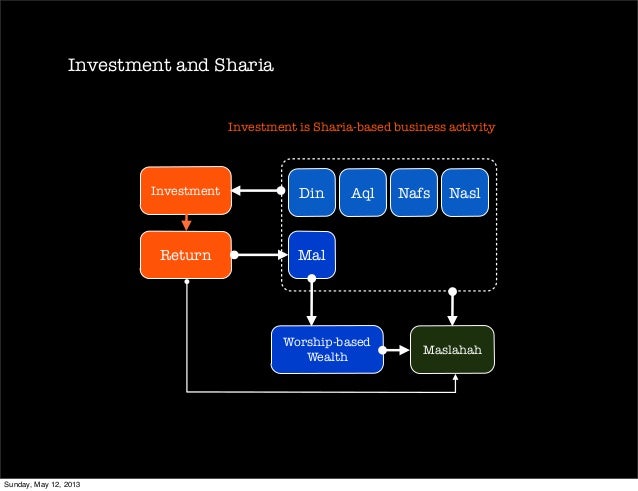 Investment and Sharia

Investment is Sharia-based business activity

Investment

Din

Aql

Nafs

Nasl

Return

Mal

Worship-based Wealth

Maslahah

Sunday, May 12, 2013